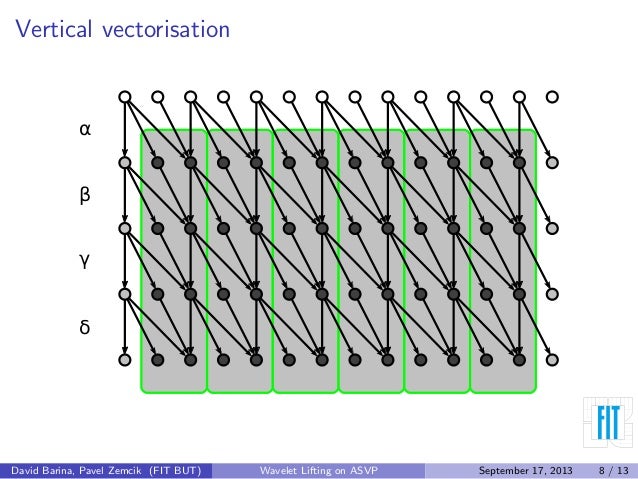 Vertical vectorisation

α

β

γ

δ

FIT

David Barina, Pavel Zemcik (FIT BUT) Wavelet Lifting on ASVP September 17, 2013 8 / 13